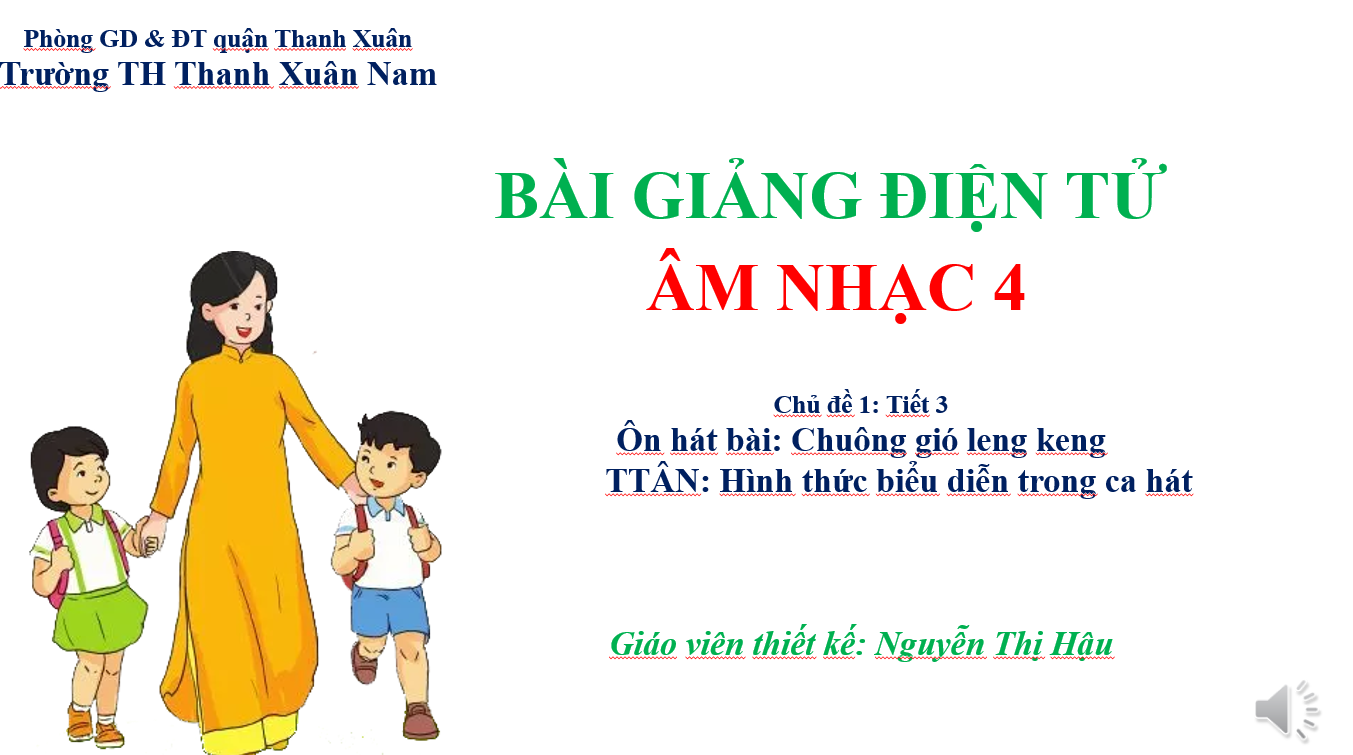 Phòng GD & ĐT quận Thanh Xuân
Trường TH Thanh Xuân Nam

BÀI GIẢNG ĐIỆN TỬ
ÂM NHẠC 4

Chủ đề 1: Tiết 3
Ôn hát bài: Chuông gió leng keng
TTÂN: Hình thức biểu diễn trong ca hát

Giáo viên thiết kế: Nguyễn Thị Hậu